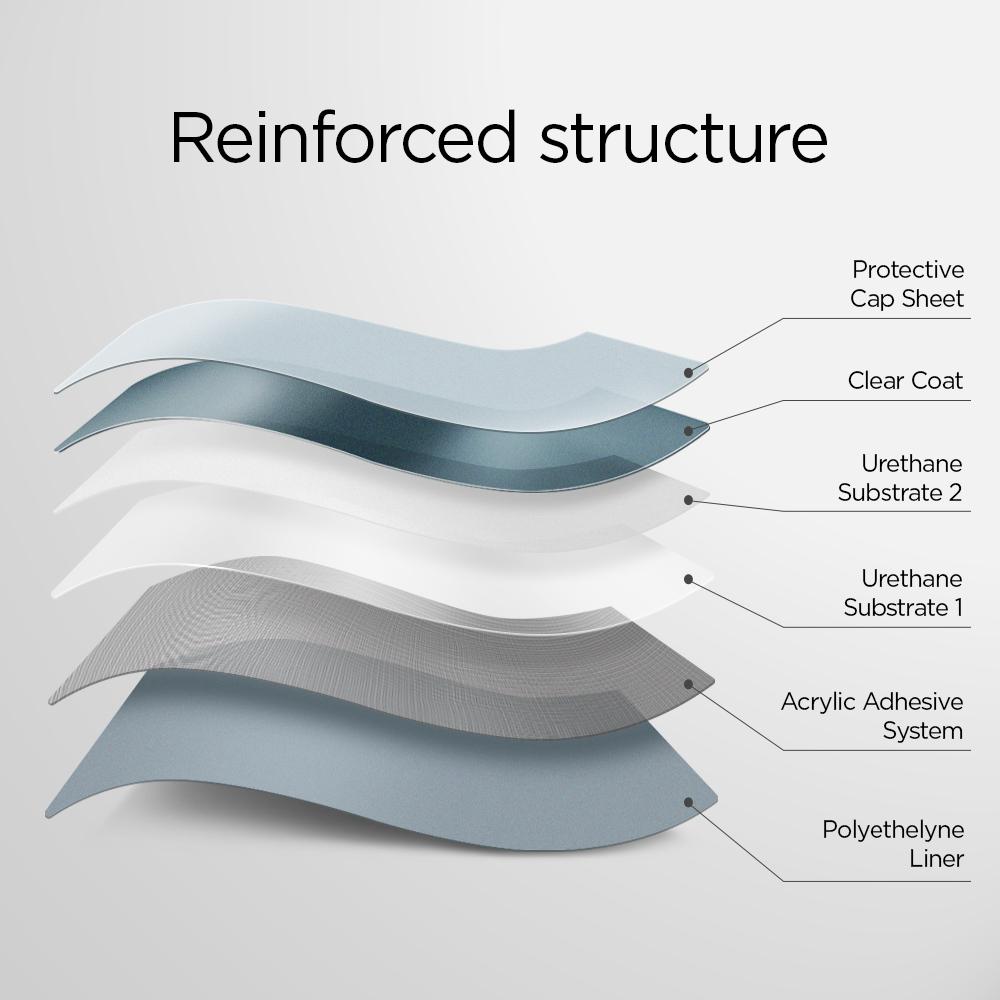 Reinforced structure

Protective Cap Sheet

Clear Coat

Urethane Substrate 2

Urethane Substrate 1

Acrylic Adhesive System

Polyethelyne Liner